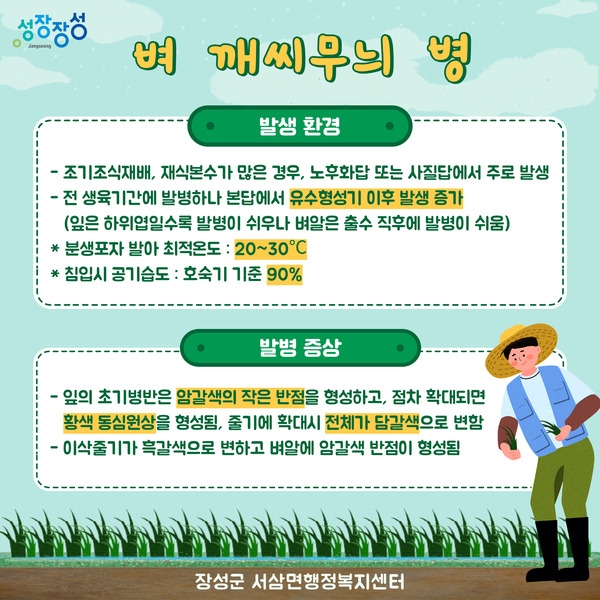 성장장성
Jangseong

벼 깨씨무늬 병

발생 환경

- 조기조식재배, 재식본수가 많은 경우, 노후화답 또는 사질답에서 주로 발생
- 전 생육기간에 발병하나 본답에서 유수형성기 이후 발생 증가
(잎은 하위엽일수록 발병이 쉬우나 벼알은 출수 직후에 발병이 쉬움)
* 분생포자 발아 최적온도 : 20~30℃
* 침입시 공기습도 : 호숙기 기준 90%

발병 증상

- 잎의 초기병반은 암갈색의 작은 반점을 형성하고, 점차 확대되면 황색 동심원상을 형성됨, 줄기에 확대시 전체가 담갈색으로 변함
- 이삭줄기가 흑갈색으로 변하고 벼알에 암갈색 반점이 형성됨

장성군 서삼면행정복지센터